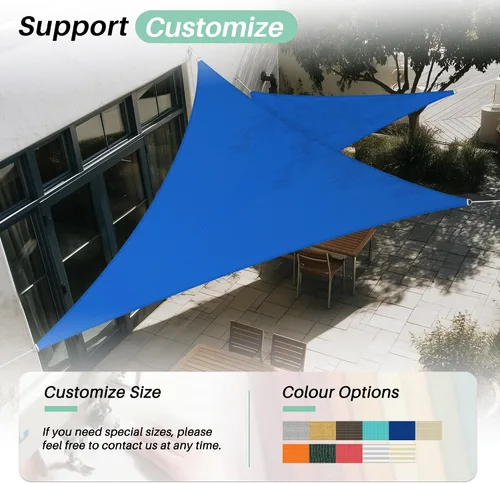 Support Customize

Customize Size

If you need special sizes, please feel free to contact us at any time.

Colour Options